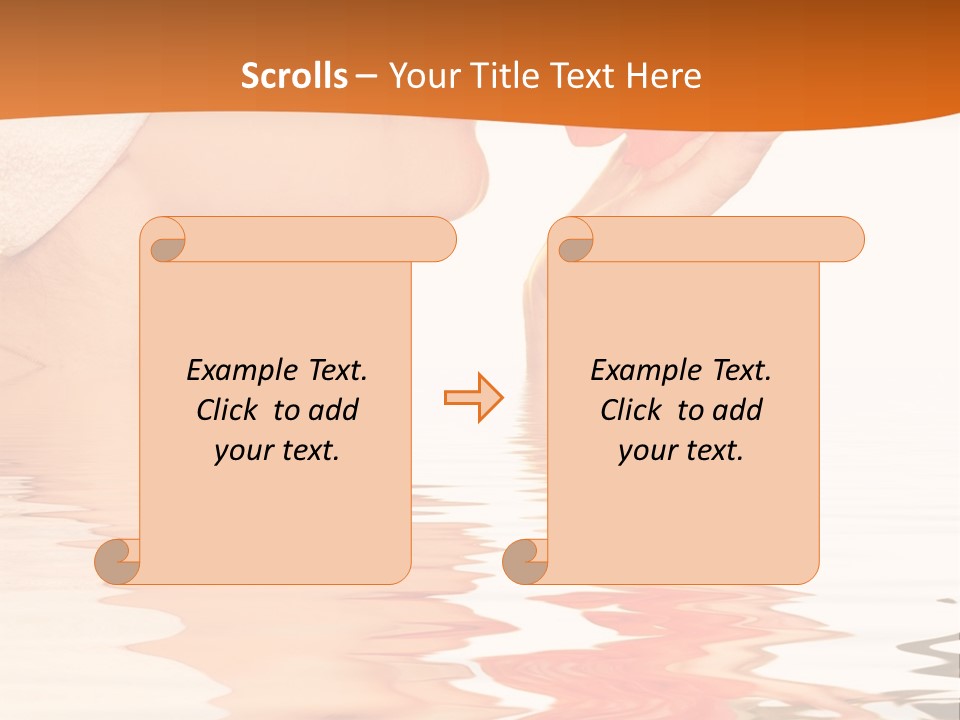 Scrolls – Your Title Text Here

Example Text. Click to add your text.

Example Text. Click to add your text.